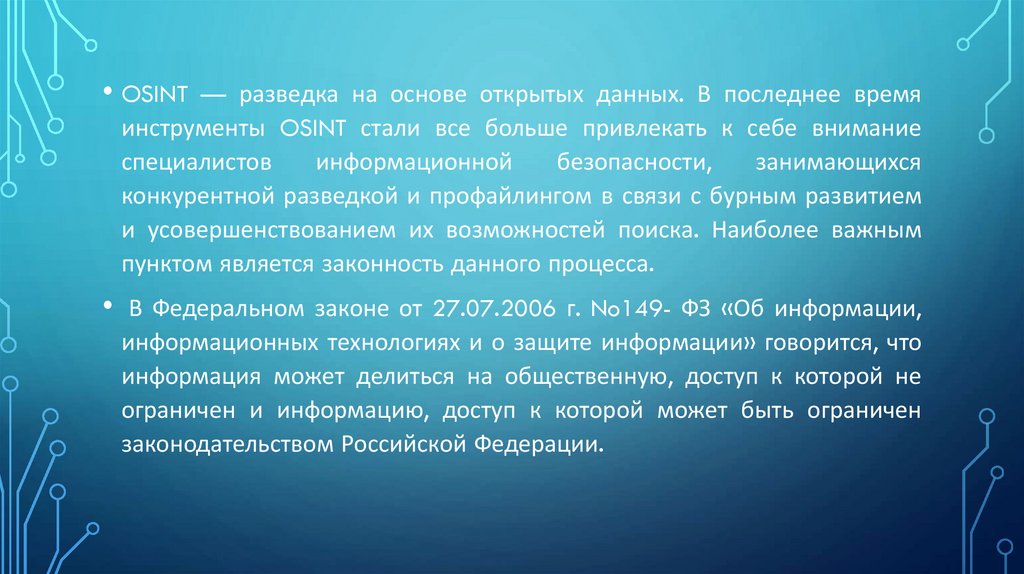 • OSINT — разведка на основе открытых данных. В последнее время инструменты OSINT стали все больше привлекать к себе внимание специалистов информационной безопасности, занимающихся конкурентной разведкой и профайлингом в связи с бурным развитием и усовершенствованием их возможностей поиска. Наиболее важным пунктом является законность данного процесса.

• В Федеральном законе от 27.07.2006 г. No149- ФЗ «Об информации, информационных технологиях и о защите информации» говорится, что информация может делиться на общественную, доступ к которой не ограничен и информацию, доступ к которой может быть ограничен законодательством Российской Федерации.